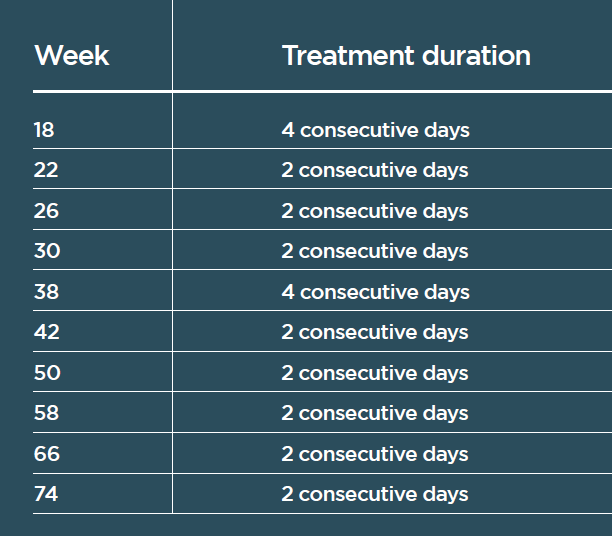 | Week | Treatment duration |
|---|---|
| 18 | 4 consecutive days |
| 22 | 2 consecutive days |
| 26 | 2 consecutive days |
| 30 | 2 consecutive days |
| 38 | 4 consecutive days |
| 42 | 2 consecutive days |
| 50 | 2 consecutive days |
| 58 | 2 consecutive days |
| 66 | 2 consecutive days |
| 74 | 2 consecutive days |